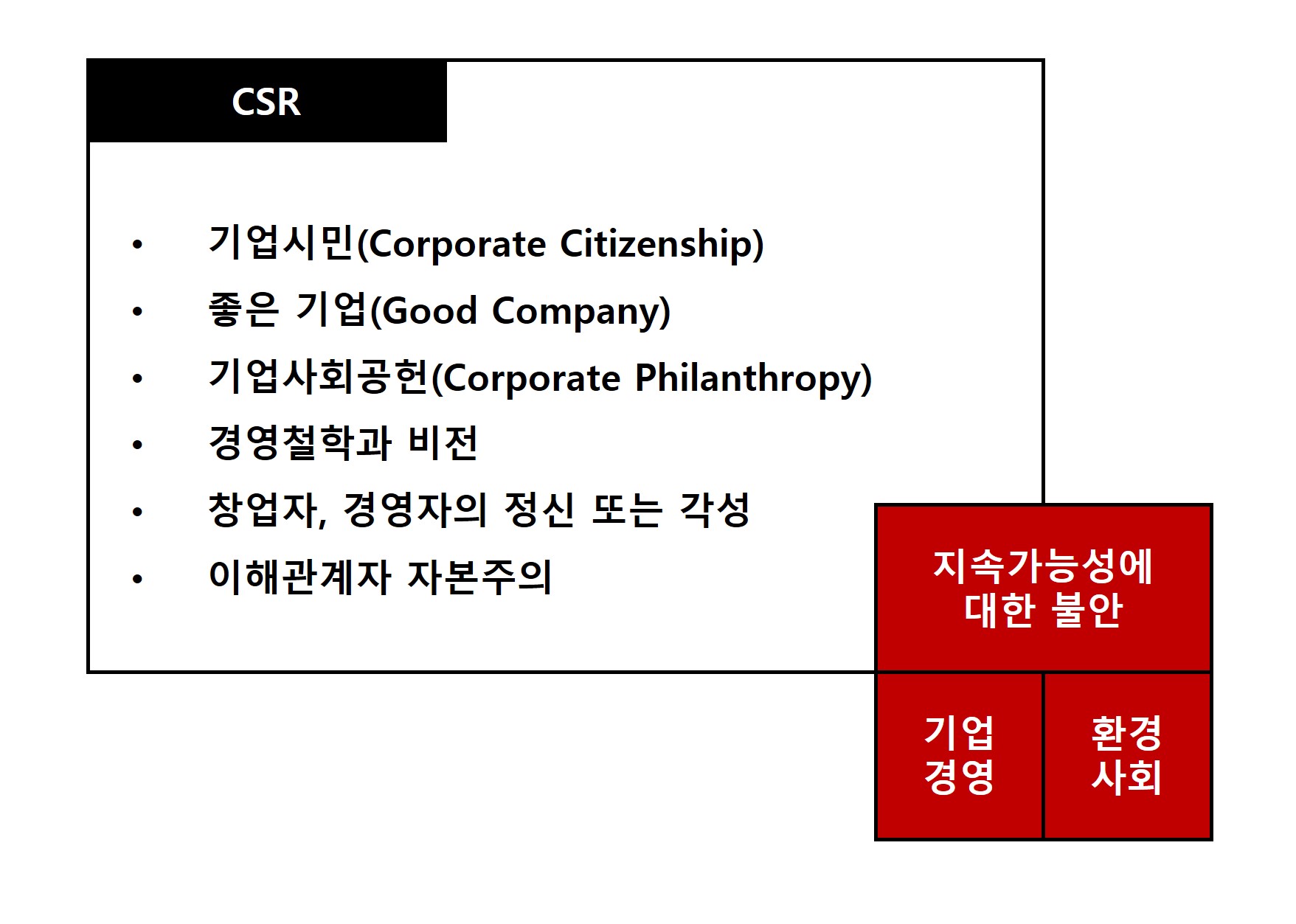 CSR

• 기업시민(Corporate Citizenship)
• 좋은 기업(Good Company)
• 기업사회공헌(Corporate Philanthropy)
• 경영철학과 비전
• 창업자, 경영자의 정신 또는 각성
• 이해관계자 자본주의

지속가능성에 대한 불안

기업 경영

환경 사회